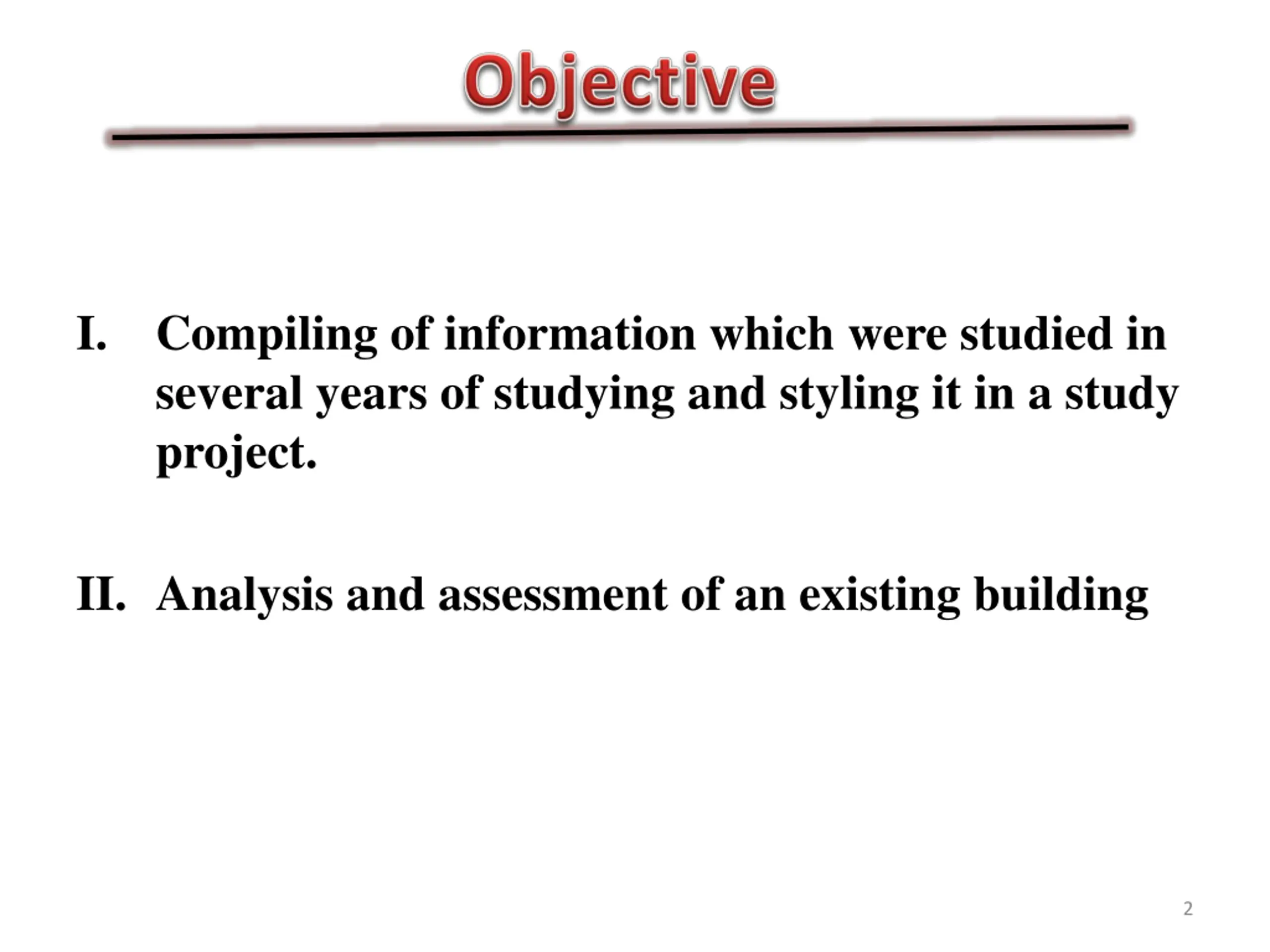 Objective

I. Compiling of information which were studied in several years of studying and styling it in a study project.

II. Analysis and assessment of an existing building

2